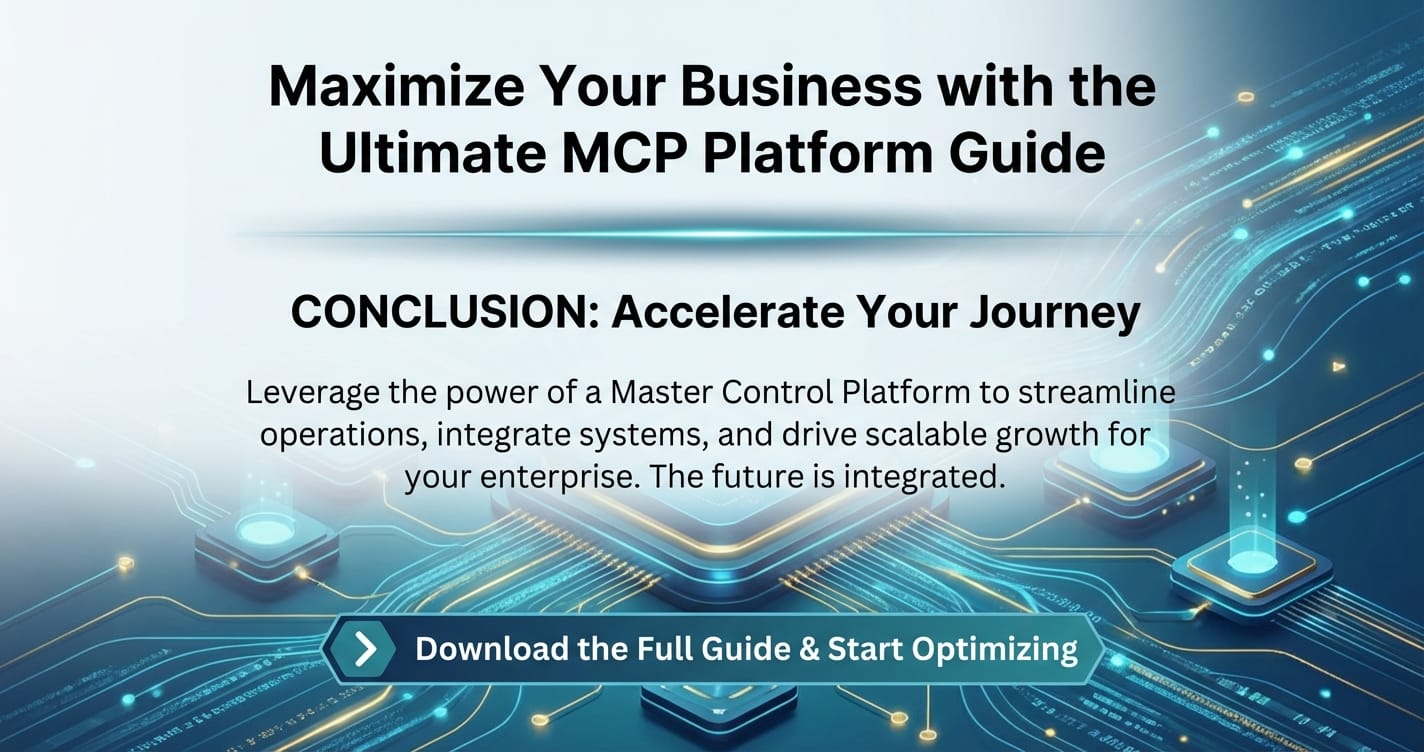 Maximize Your Business with the Ultimate MCP Platform Guide

CONCLUSION: Accelerate Your Journey

Leverage the power of a Master Control Platform to streamline operations, integrate systems, and drive scalable growth for your enterprise. The future is integrated.

Download the Full Guide & Start Optimizing